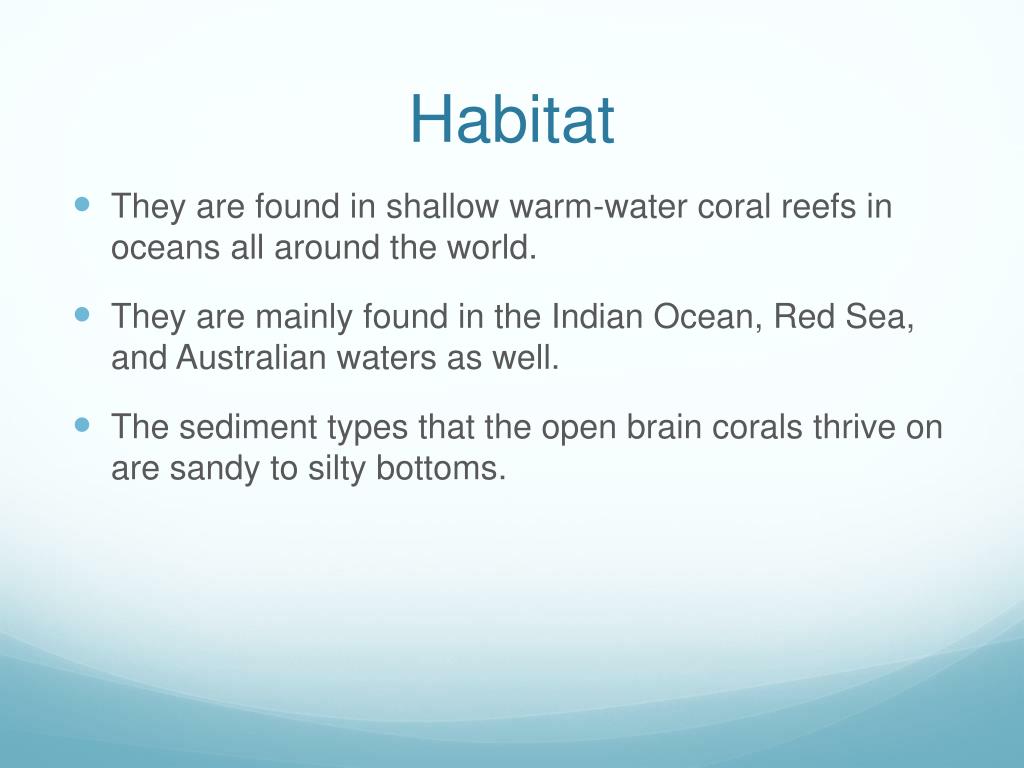 Habitat

- They are found in shallow warm-water coral reefs in oceans all around the world.
- They are mainly found in the Indian Ocean, Red Sea, and Australian waters as well.
- The sediment types that the open brain corals thrive on are sandy to silty bottoms.